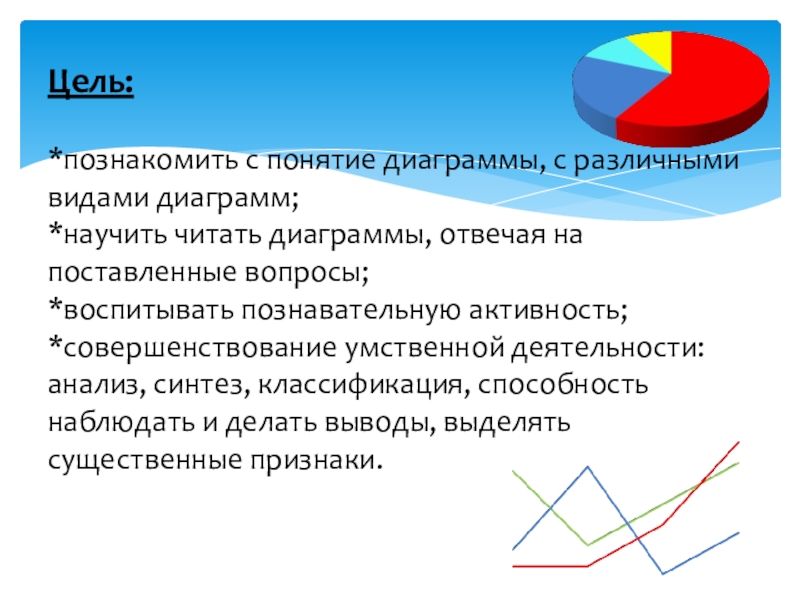 Цель:

*познакомить с понятие диаграммы, с различными видами диаграмм;
*научить читать диаграммы, отвечая на поставленные вопросы;
*воспитывать познавательную активность;
*совершенствование умственной деятельности: анализ, синтез, классификация, способность наблюдать и делать выводы, выделять существенные признаки.